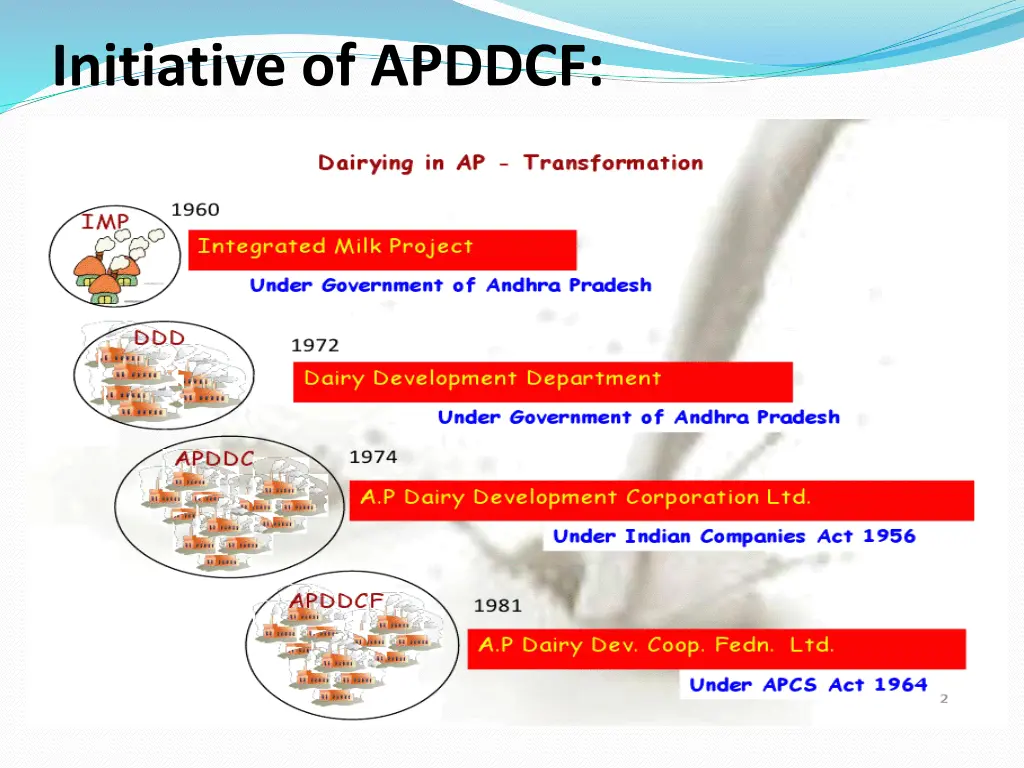 Initiative of APDDCF:

Dairying in AP - Transformation

IMP

1960

Integrated Milk Project

Under Government of Andhra Pradesh

DDD

1972

Dairy Development Department

Under Government of Andhra Pradesh

APDDC

1974

A.P Dairy Development Corporation Ltd.

Under Indian Companies Act 1956

APDDCF

1981

A.P Dairy Dev. Coop. Fedn. Ltd.

Under APCS Act 1964

2